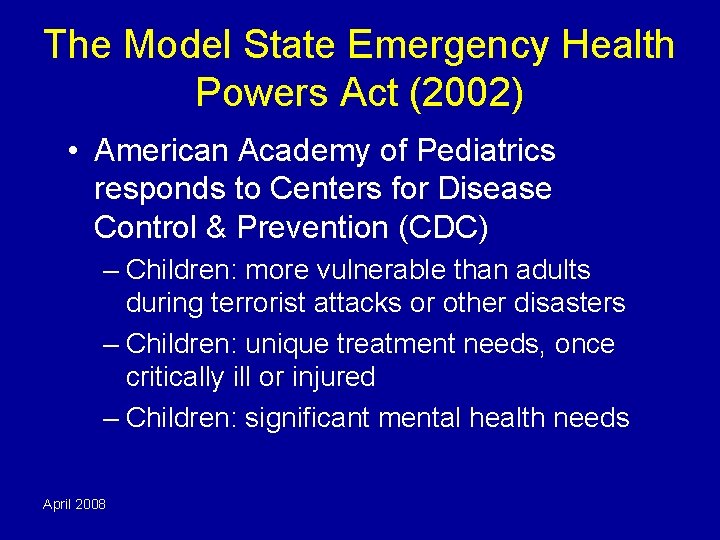 The Model State Emergency Health Powers Act (2002)

• American Academy of Pediatrics responds to Centers for Disease Control & Prevention (CDC)

– Children: more vulnerable than adults during terrorist attacks or other disasters

– Children: unique treatment needs, once critically ill or injured

– Children: significant mental health needs

April 2008